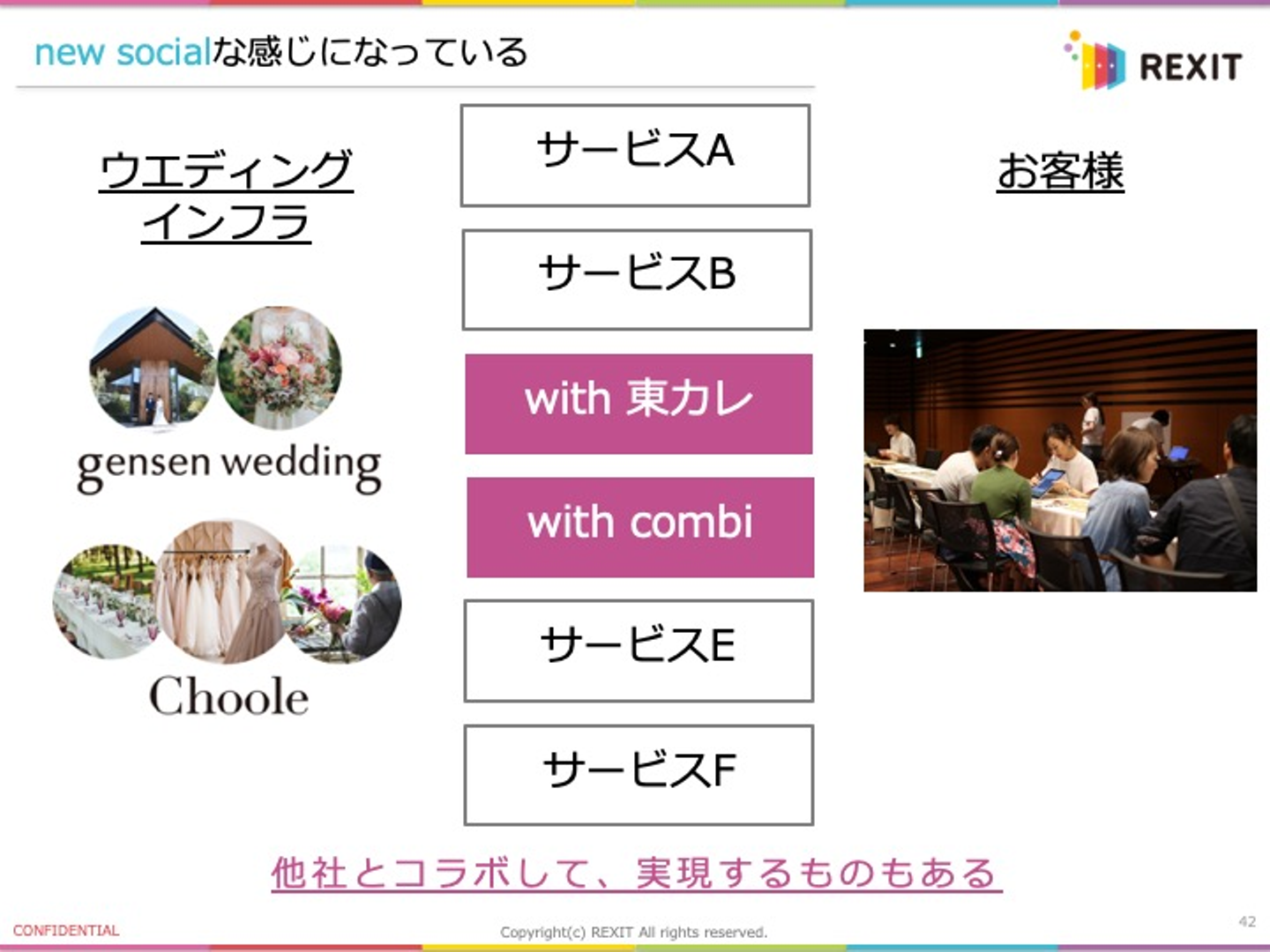 new socialな感じになっている

REXIT

ウエディング
インフラ

gensen wedding

Choole

サービスA

サービスB

with 東カレ

with combi

サービスE

サービスF

お客様

他社とコラボして、実現するものもある

CONFIDENTIAL

Copyright(c) REXIT All rights reserved.

42